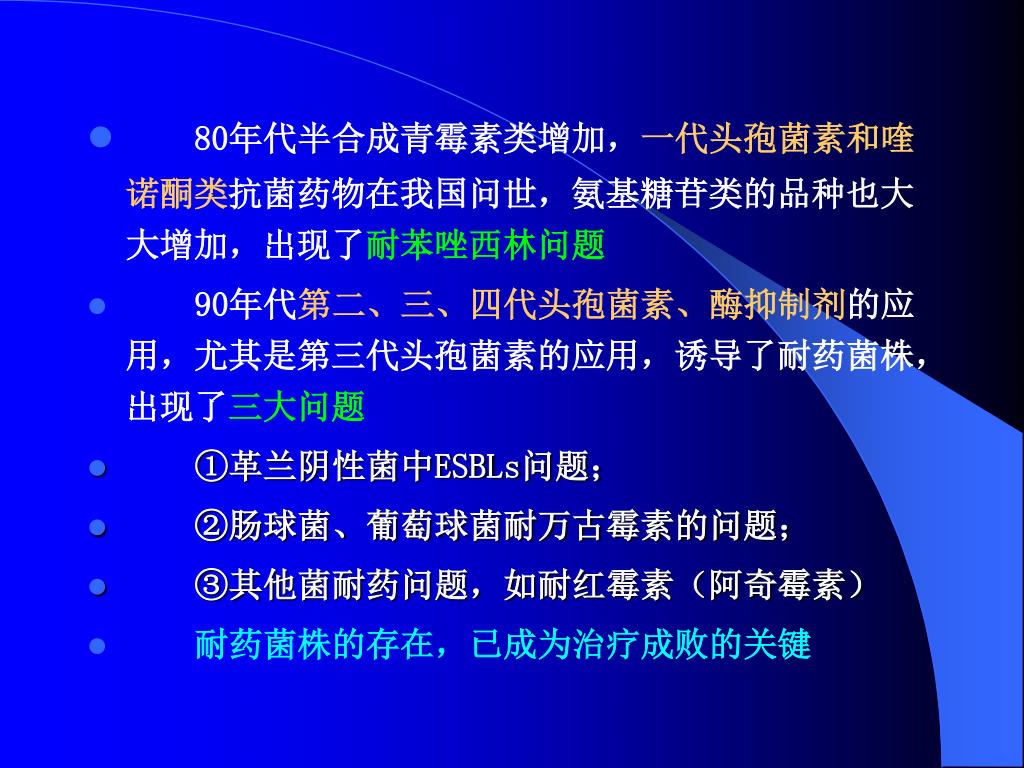 80年代半合成青霉素类增加，一代头孢菌素和喹诺酮类抗菌药物在我国问世，氨基糖苷类的品种也大大增加，出现了耐苯唑西林问题

90年代第二、三、四代头孢菌素、酶抑制剂的应用，尤其是第三代头孢菌素的应用，诱导了耐药菌株，出现了三大问题

①革兰阴性菌中ESBLs问题；

②肠球菌、葡萄球菌耐万古霉素的问题；

③其他菌耐药问题，如耐红霉素（阿奇霉素）

耐药菌株的存在，已成为治疗成败的关键